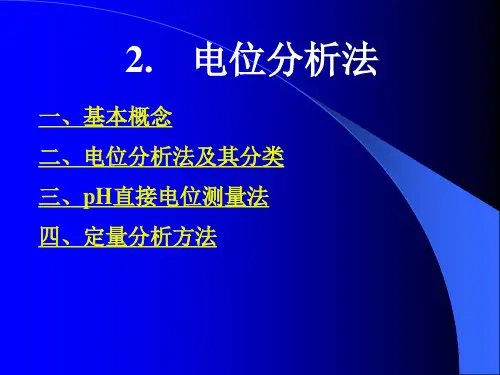 2.　电位分析法

一、基本概念

二、电位分析法及其分类

三、pH直接电位测量法

四、定量分析方法